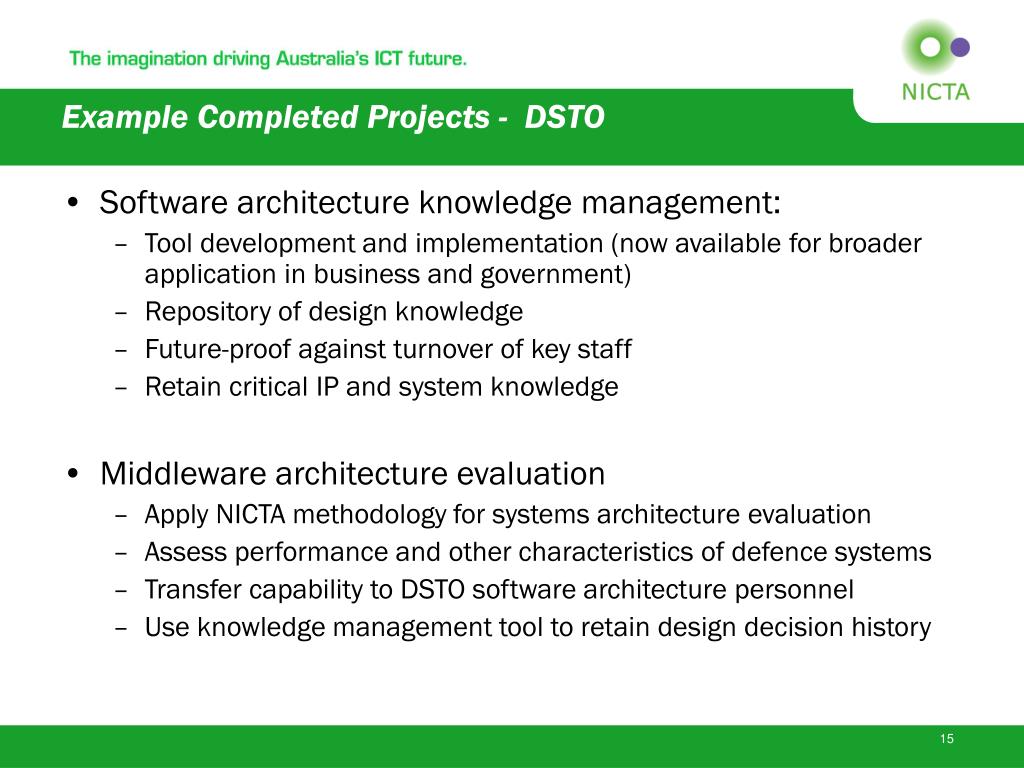 The imagination driving Australia's ICT future.

NICTA

Example Completed Projects - DSTO

• Software architecture knowledge management:
– Tool development and implementation (now available for broader application in business and government)
– Repository of design knowledge
– Future-proof against turnover of key staff
– Retain critical IP and system knowledge

• Middleware architecture evaluation
– Apply NICTA methodology for systems architecture evaluation
– Assess performance and other characteristics of defence systems
– Transfer capability to DSTO software architecture personnel
– Use knowledge management tool to retain design decision history

15